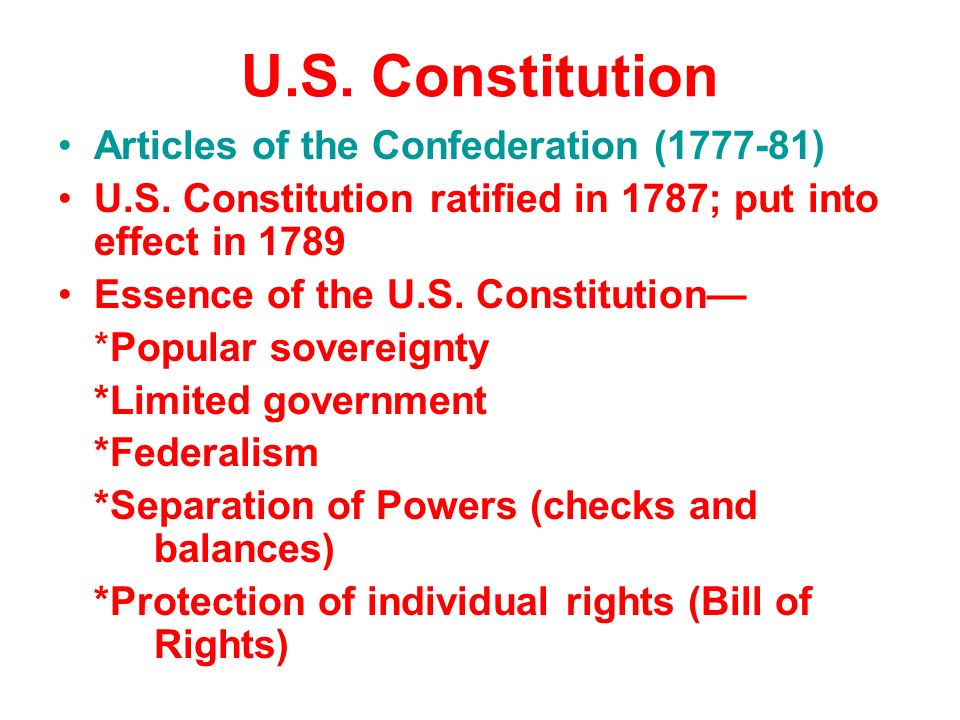 U.S. Constitution

• Articles of the Confederation (1777-81)
• U.S. Constitution ratified in 1787; put into effect in 1789
• Essence of the U.S. Constitution—
*Popular sovereignty
*Limited government
*Federalism
*Separation of Powers (checks and balances)
*Protection of individual rights (Bill of Rights)